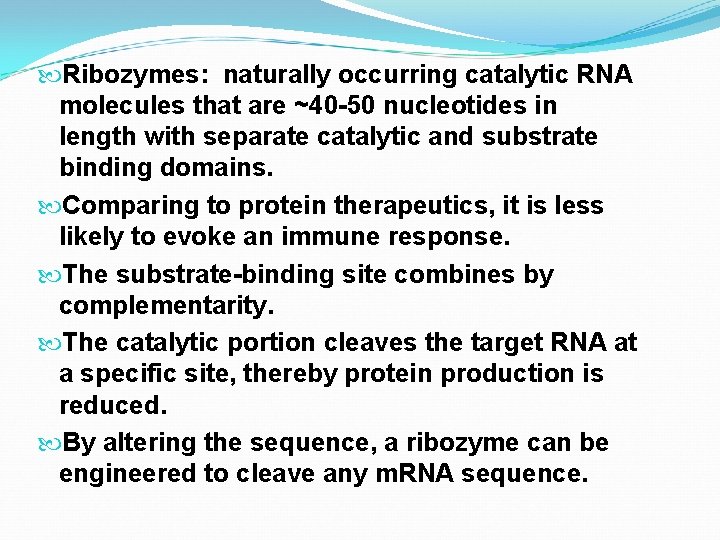 Ribozymes:  naturally occurring catalytic RNA molecules that are ~40-50 nucleotides in length with separate catalytic and substrate binding domains.

Comparing to protein therapeutics, it is less likely to evoke an immune response.

The substrate-binding site combines by complementarity.

The catalytic portion cleaves the target RNA at a specific site, thereby protein production is reduced.

By altering the sequence, a ribozyme can be engineered to cleave any mRNA sequence.